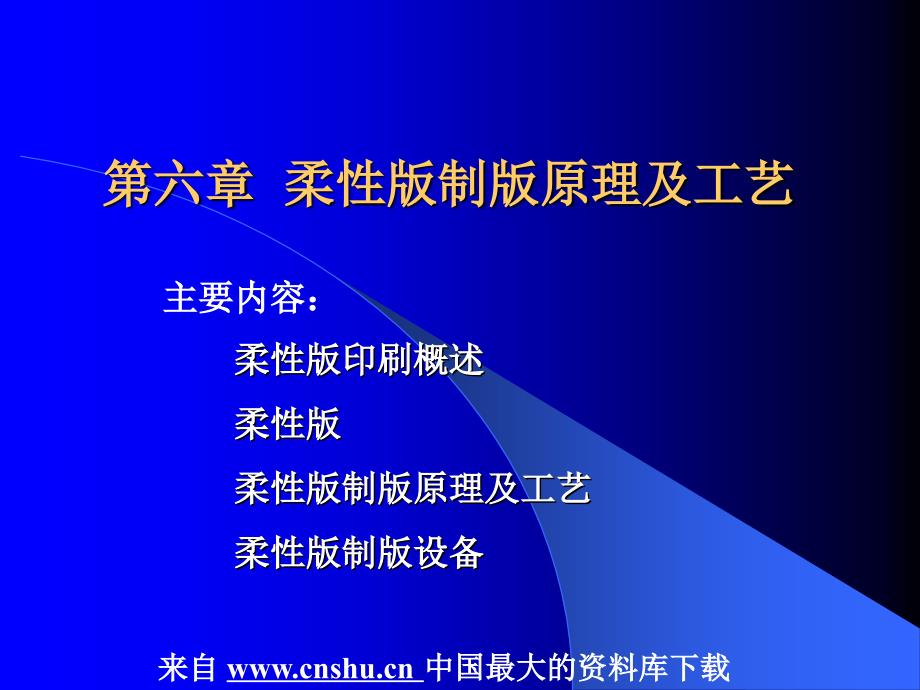 第六章 柔性版制版原理及工艺

主要内容：

柔性版印刷概述

柔性版

柔性版制版原理及工艺

柔性版制版设备

来自 www.cnshu.cn 中国最大的资料库下载